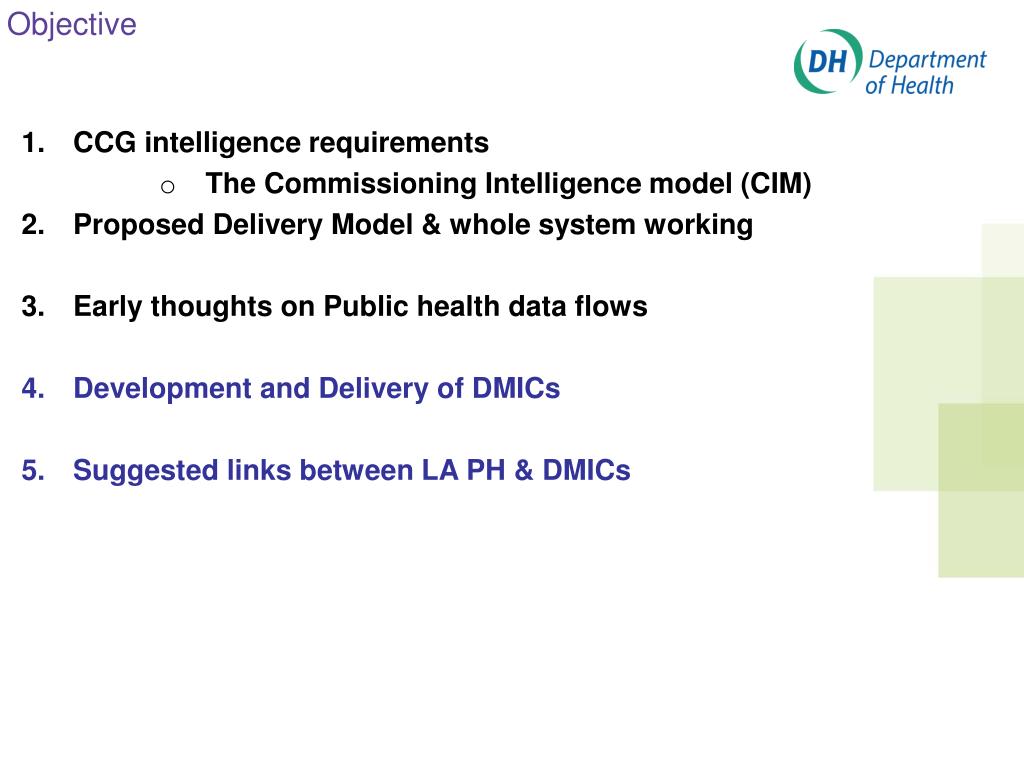 Objective

DH Department of Health

1. CCG intelligence requirements
   o The Commissioning Intelligence model (CIM)
2. Proposed Delivery Model & whole system working

3. Early thoughts on Public health data flows

4. Development and Delivery of DMICs

5. Suggested links between LA PH & DMICs